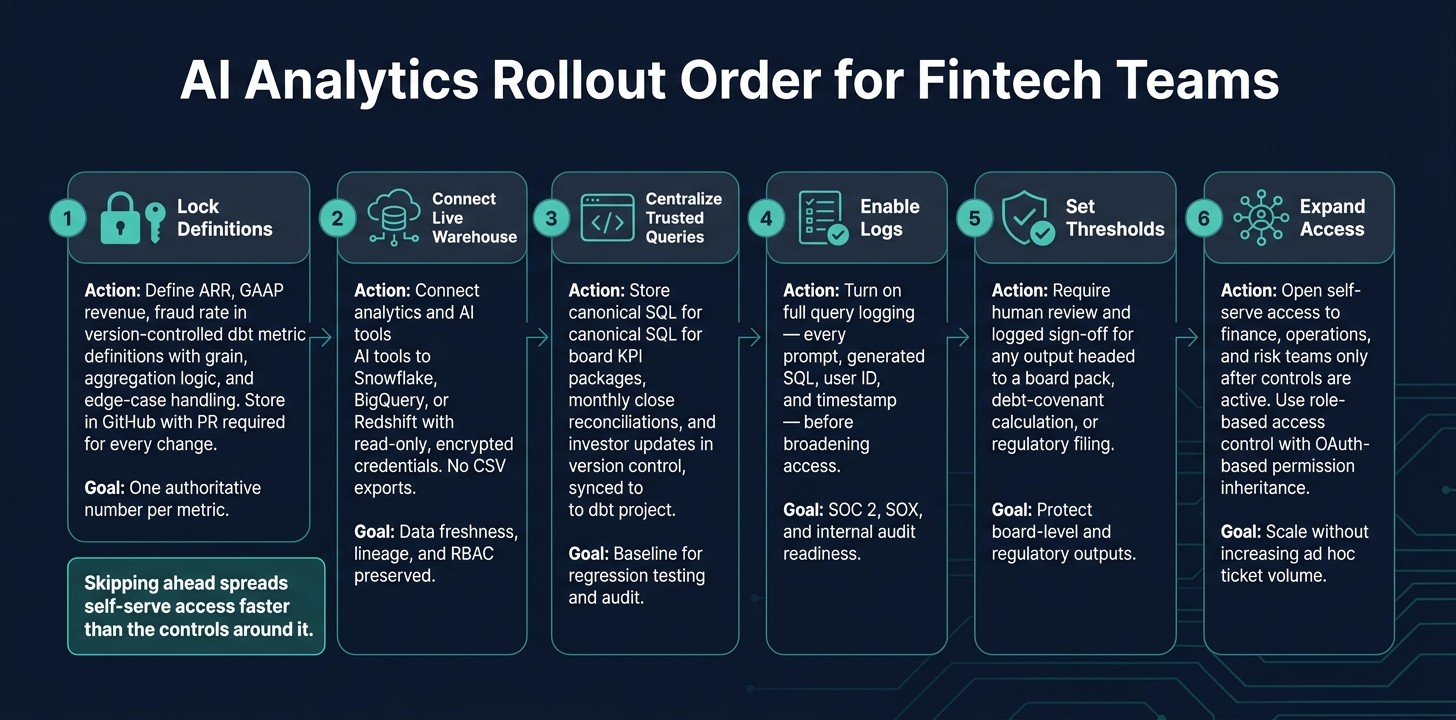 AI Analytics Rollout Order for Fintech Teams

1 Lock Definitions

Action: Define ARR, GAAP revenue, fraud rate in version-controlled dbt metric definitions with grain, aggregation logic, and edge-case handling. Store in GitHub with PR required for every change.

Goal: One authoritative number per metric.

Skipping ahead spreads self-serve access faster than the controls around it.

2 Connect Live Warehouse

Action: Connect analytics and AI tools AI tools to Snowflake, BigQuery, or Redshift with read-only, encrypted credentials. No CSV exports.

Goal: Data freshness, lineage, and RBAC preserved.

3 Centralize Trusted Queries

Action: Store canonical SQL for canonical SQL for board KPI packages, monthly close reconciliations, and investor updates in version control, synced to to dbt project.

Goal: Baseline for regression testing and audit.

4 Enable Logs

Action: Turn on full query logging — every prompt, generated SQL, user ID, and timestamp — before broadening access.

Goal: SOC 2, SOX, and internal audit readiness.

5 Set Thresholds

Action: Require human review and logged sign-off for any output headed to a board pack, debt-covenant calculation, or regulatory filing.

Goal: Protect board-level and regulatory outputs.

6 Expand Access

Action: Open self-serve access to finance, operations, and risk teams only after controls are active. Use role-based access control with OAuth-based permission inheritance.

Goal: Scale without increasing ad hoc ticket volume.